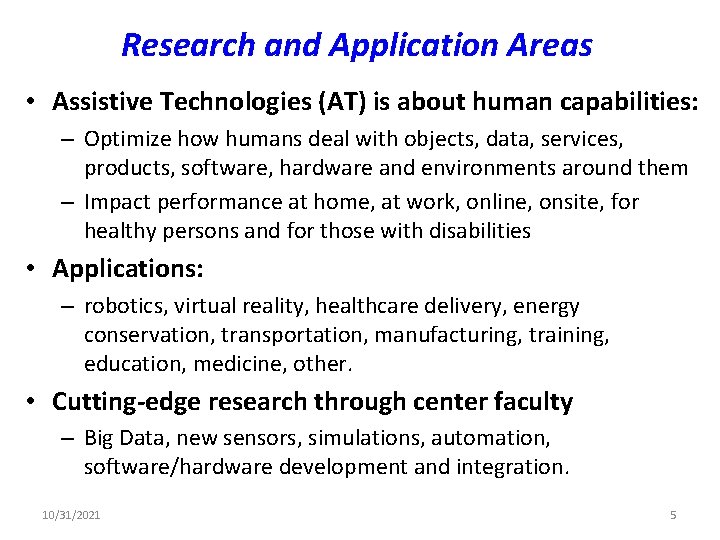 Research and Application Areas

• Assistive Technologies (AT) is about human capabilities:
– Optimize how humans deal with objects, data, services, products, software, hardware and environments around them
– Impact performance at home, at work, online, onsite, for healthy persons and for those with disabilities

• Applications:
– robotics, virtual reality, healthcare delivery, energy conservation, transportation, manufacturing, training, education, medicine, other.

• Cutting-edge research through center faculty
– Big Data, new sensors, simulations, automation, software/hardware development and integration.

10/31/2021

5